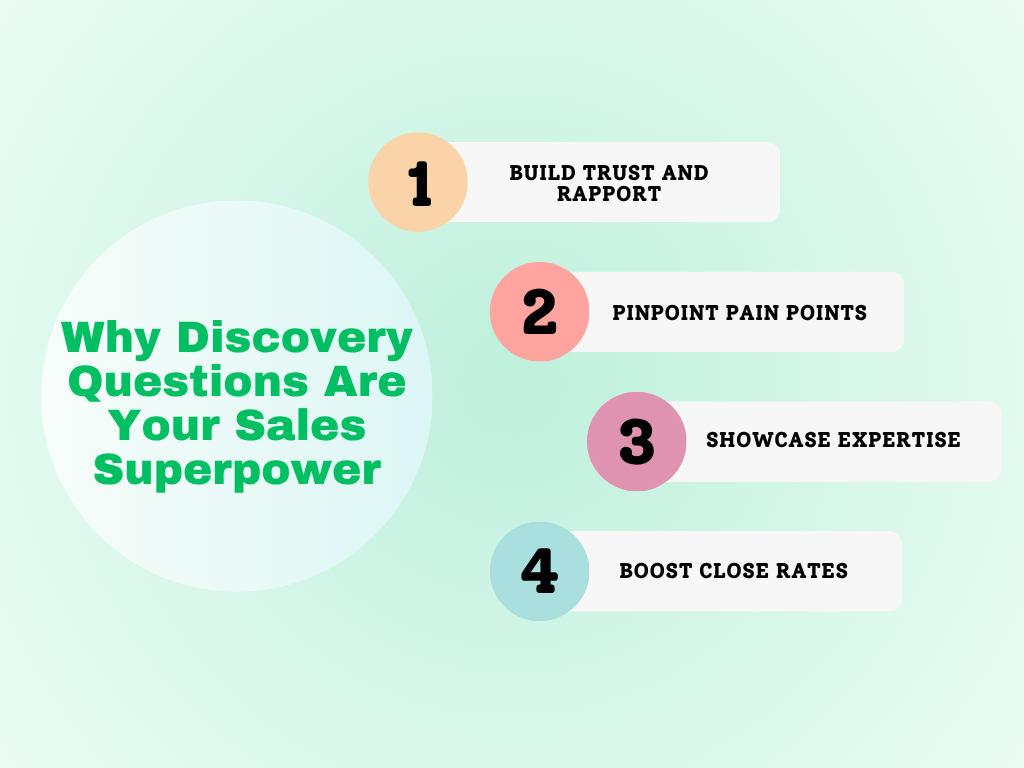 Why Discovery Questions Are Your Sales Superpower

1 BUILD TRUST AND RAPPORT

2 PINPOINT PAIN POINTS

3 SHOWCASE EXPERTISE

4 BOOST CLOSE RATES